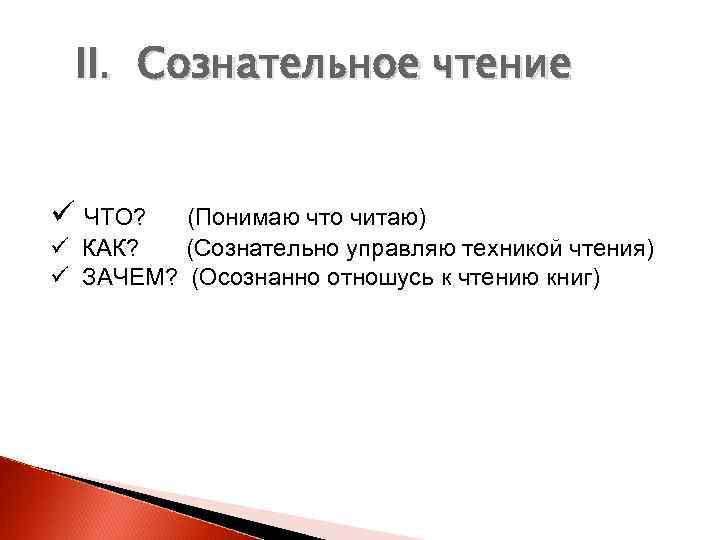 II. Сознательное чтение

✓ ЧТО? (Понимаю что читаю)
✓ КАК? (Сознательно управляю техникой чтения)
✓ ЗАЧЕМ? (Осознанно отношусь к чтению книг)